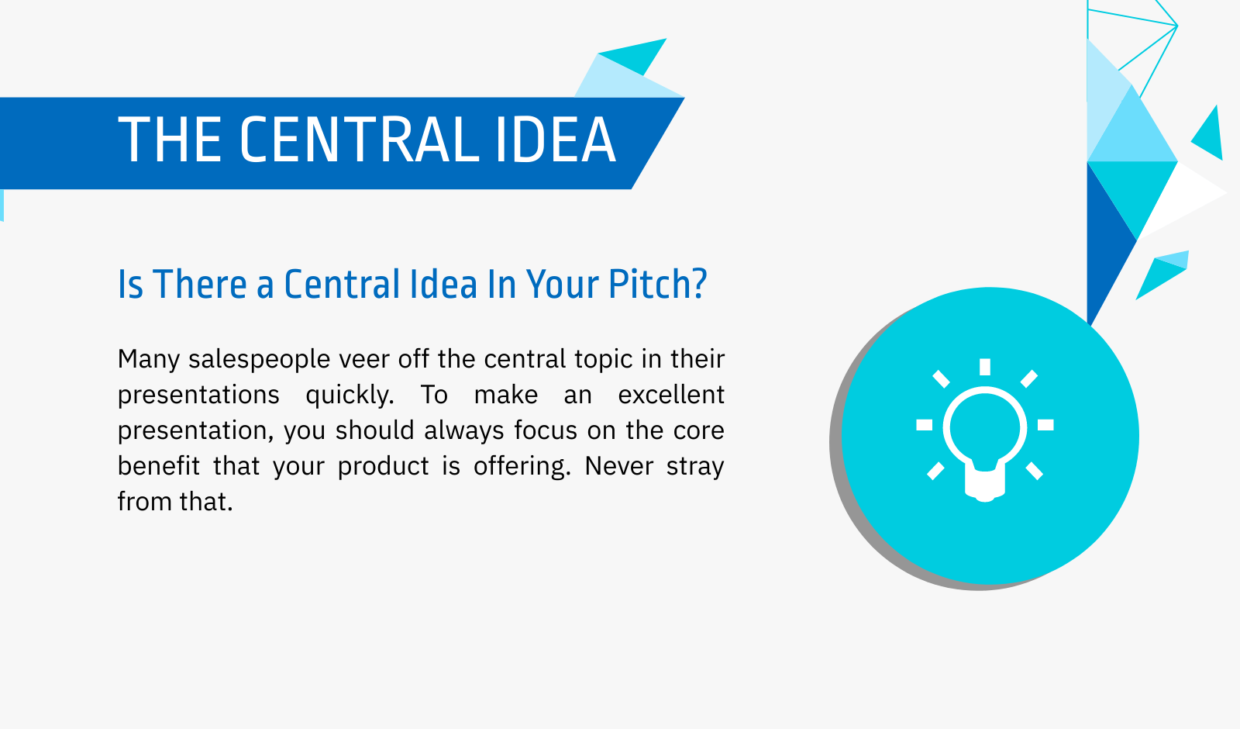 THE CENTRAL IDEA

Is There a Central Idea In Your Pitch?

Many salespeople veer off the central topic in their presentations quickly. To make an excellent presentation, you should always focus on the core benefit that your product is offering. Never stray from that.